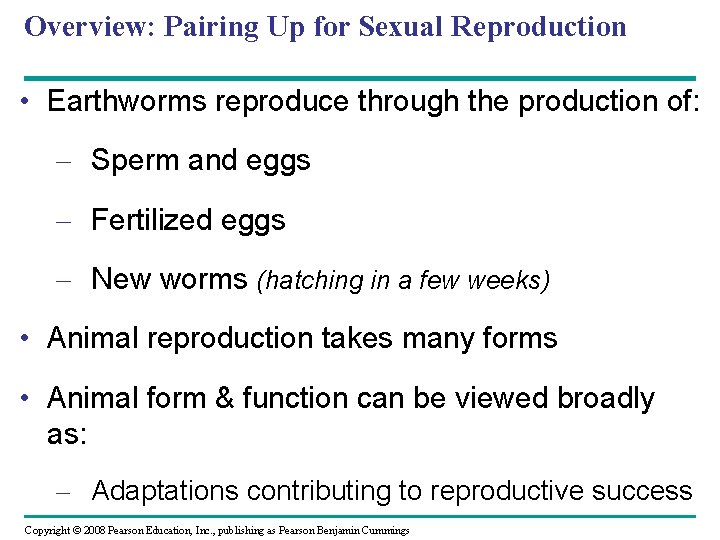 Overview: Pairing Up for Sexual Reproduction

• Earthworms reproduce through the production of:

– Sperm and eggs

– Fertilized eggs

– New worms (hatching in a few weeks)

• Animal reproduction takes many forms

• Animal form & function can be viewed broadly as:

– Adaptations contributing to reproductive success

Copyright © 2008 Pearson Education, Inc., publishing as Pearson Benjamin Cummings